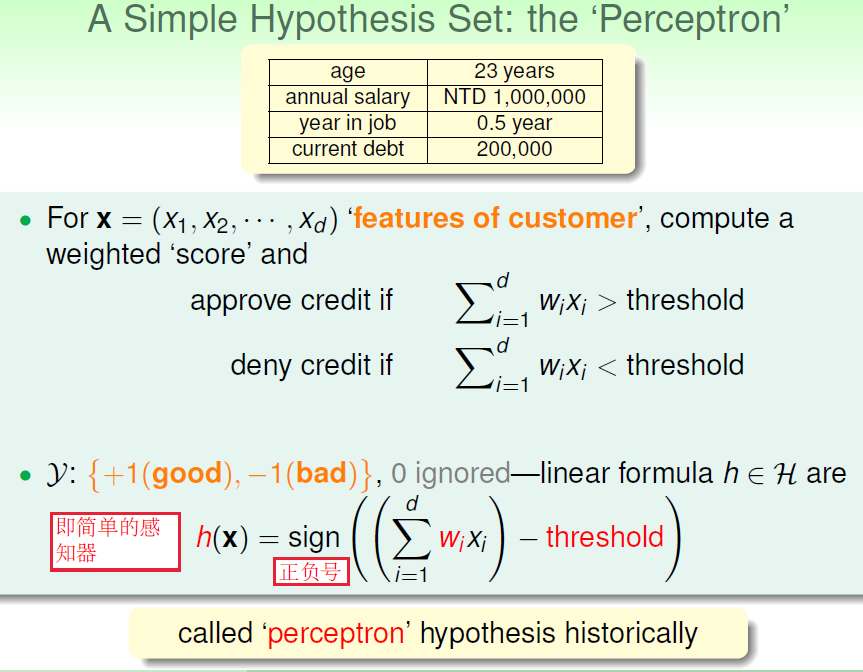 A Simple Hypothesis Set: the ‘Perceptron’

| age | 23 years |
|---|---|
| annual salary | NTD 1,000,000 |
| year in job | 0.5 year |
| current debt | 200,000 |

• For $\mathbf{x} = (x_1, x_2, \cdots, x_d)$ ‘features of customer’, compute a weighted ‘score’ and

approve credit if $\sum_{i=1}^{d} w_i x_i >$ threshold

deny credit if $\sum_{i=1}^{d} w_i x_i <$ threshold

• $\mathcal{Y}$: $\{+1(\textbf{good}), -1(\textbf{bad})\}$, 0 ignored—linear formula $h \in \mathcal{H}$ are

即简单的感知器

$h(\mathbf{x}) = \text{sign}\left(\left(\sum_{i=1}^{d} w_i x_i\right) - \text{threshold}\right)$

正负号

called ‘perceptron’ hypothesis historically